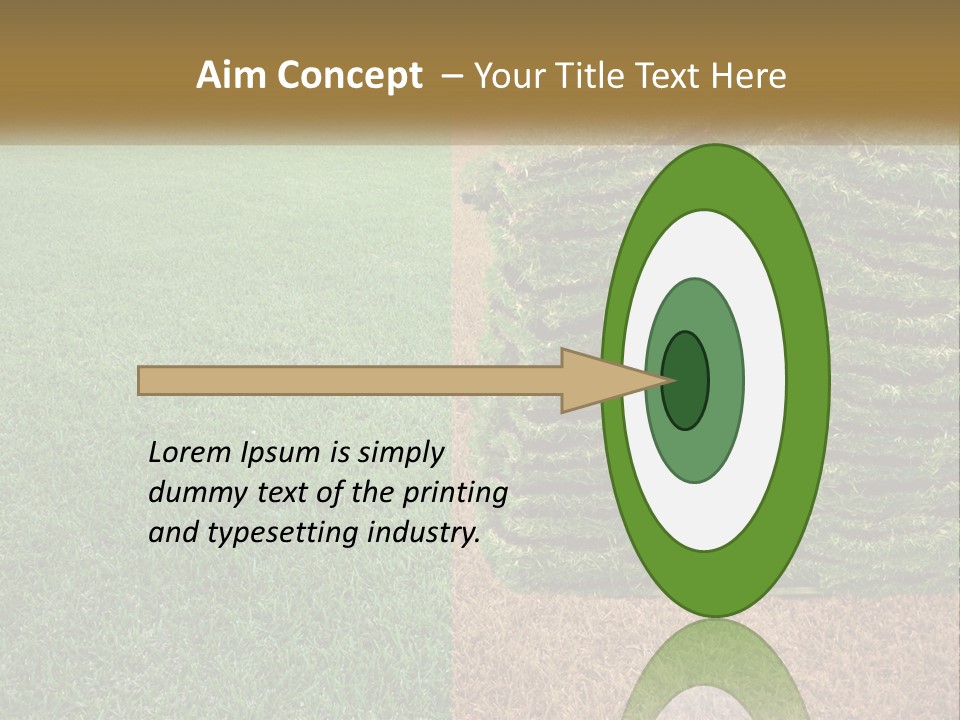 Aim Concept – Your Title Text Here

Lorem Ipsum is simply dummy text of the printing and typesetting industry.